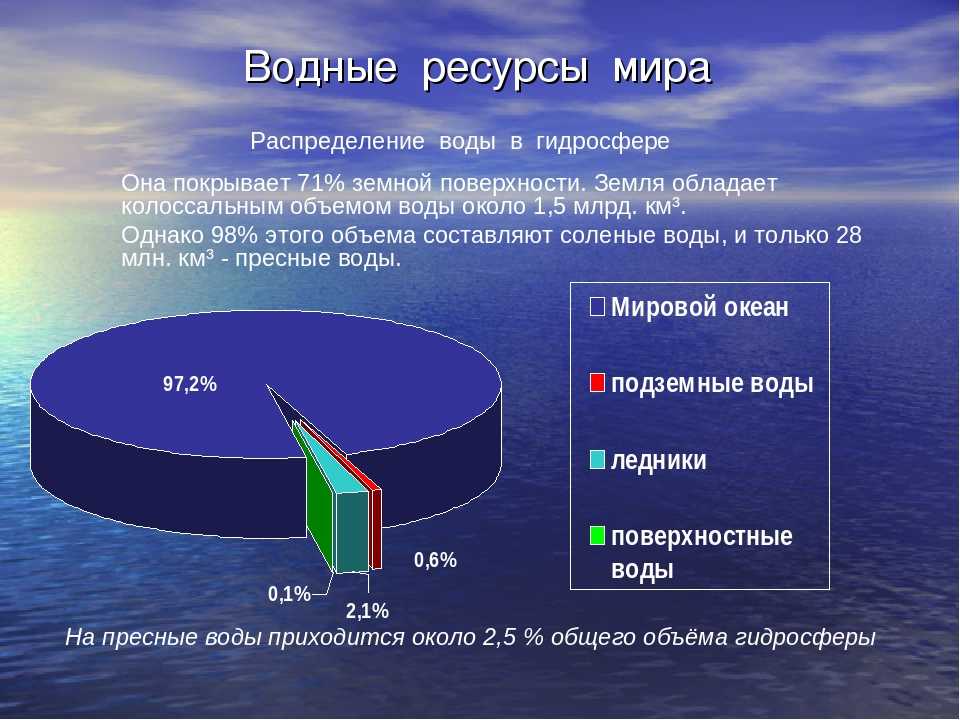 Водные ресурсы мира

Распределение воды в гидросфере

Она покрывает 71% земной поверхности. Земля обладает колоссальным объемом воды около 1,5 млрд. км³.

Однако 98% этого объема составляют соленые воды, и только 28 млн. км³ - пресные воды.

97,2%

0,6%

0,1%

2,1%

Мировой океан

подземные воды

ледники

поверхностные воды

На пресные воды приходится около 2,5 % общего объёма гидросферы